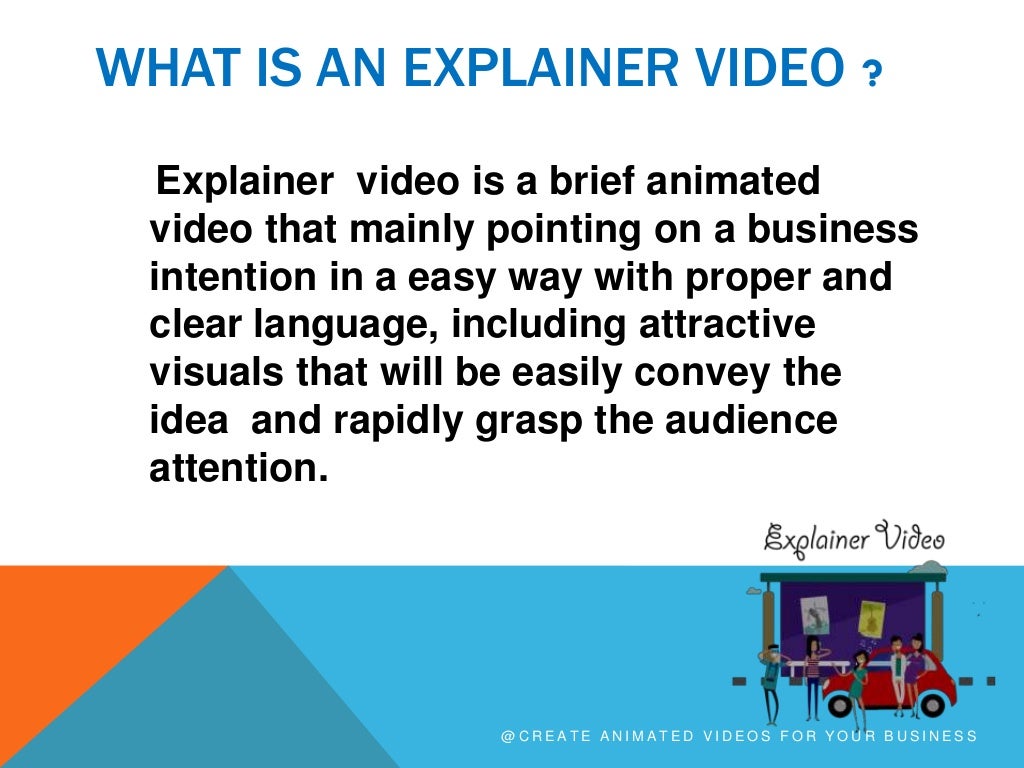 WHAT IS AN EXPLAINER VIDEO ?

Explainer video is a brief animated video that mainly pointing on a business intention in a easy way with proper and clear language, including attractive visuals that will be easily convey the idea and rapidly grasp the audience attention.

Explainer Video

@CREATE ANIMATED VIDEOS FOR YOUR BUSINESS